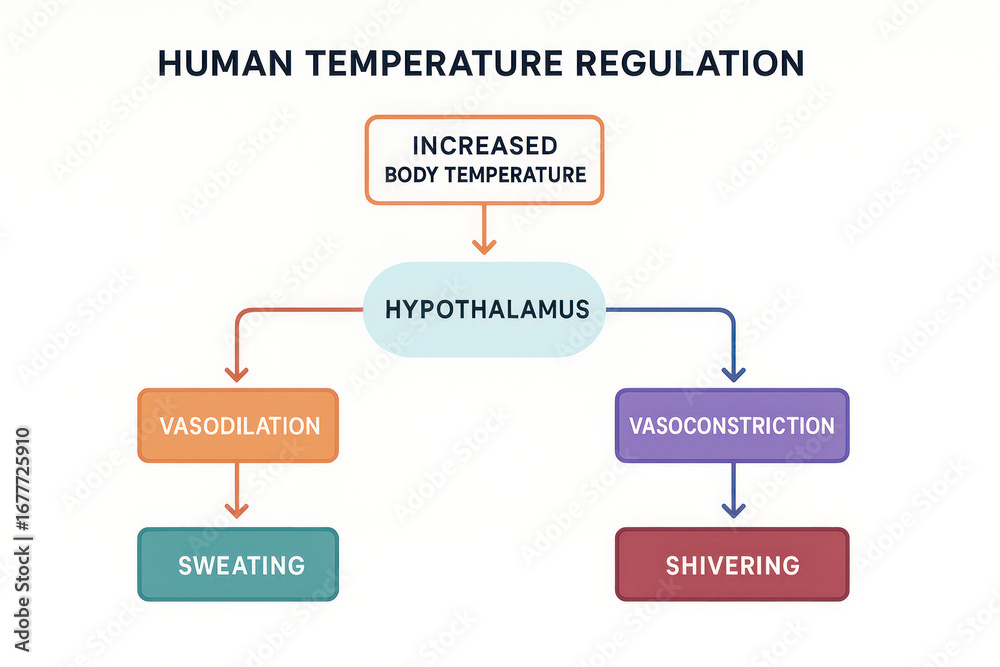 HUMAN TEMPERATURE REGULATION

INCREASED
BODY TEMPERATURE

HYPOTHALAMUS

VASODILATION

SWEATING

VASOCONSTRICTION

SHIVERING

Adobe Stock | #1677725910